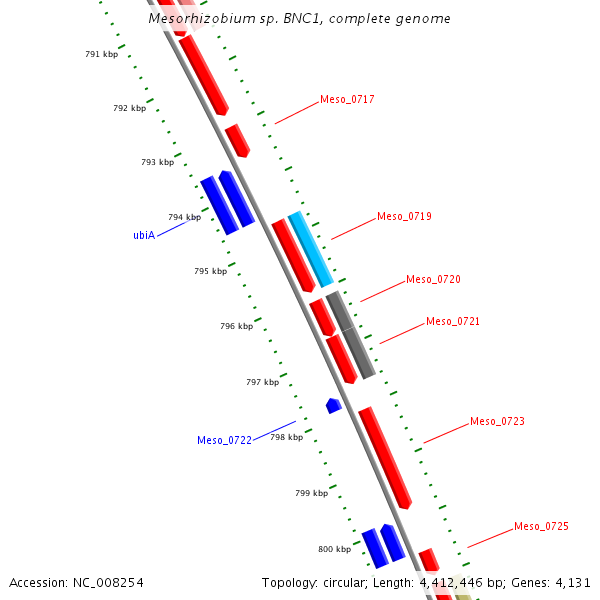 Mesorhizobium sp. BNC1, complete genome

791 kbp
792 kbp
Meso_0717
793 kbp
794 kbp
ubiA
Meso_0719
795 kbp
Meso_0720
796 kbp
Meso_0721
797 kbp
Meso_0723
Meso_0722
798 kbp
799 kbp
Meso_0725
800 kbp

Accession: NC_008254

Topology: circular; Length: 4,412,446 bp; Genes: 4,131